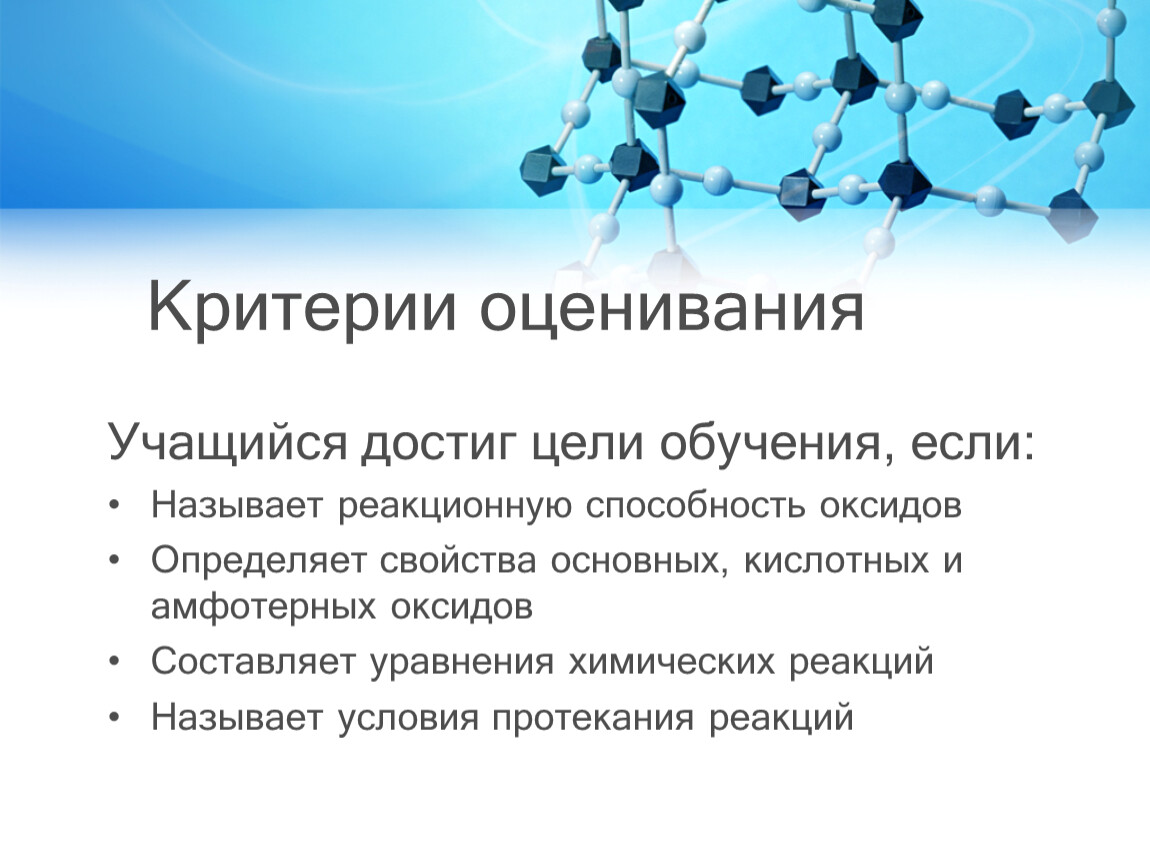 Критерии оценивания

Учащийся достиг цели обучения, если:

• Называет реакционную способность оксидов
• Определяет свойства основных, кислотных и амфотерных оксидов
• Составляет уравнения химических реакций
• Называет условия протекания реакций